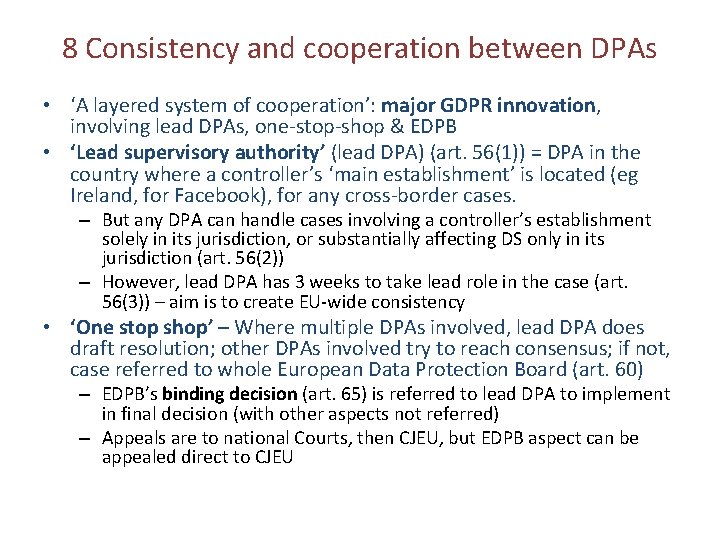 8 Consistency and cooperation between DPAs

• 'A layered system of cooperation': major GDPR innovation, involving lead DPAs, one-stop-shop & EDPB
• 'Lead supervisory authority' (lead DPA) (art. 56(1)) = DPA in the country where a controller's 'main establishment' is located (eg Ireland, for Facebook), for any cross-border cases.
  – But any DPA can handle cases involving a controller's establishment solely in its jurisdiction, or substantially affecting DS only in its jurisdiction (art. 56(2))
  – However, lead DPA has 3 weeks to take lead role in the case (art. 56(3)) – aim is to create EU-wide consistency
• 'One stop shop' – Where multiple DPAs involved, lead DPA does draft resolution; other DPAs involved try to reach consensus; if not, case referred to whole European Data Protection Board (art. 60)
  – EDPB's binding decision (art. 65) is referred to lead DPA to implement in final decision (with other aspects not referred)
  – Appeals are to national Courts, then CJEU, but EDPB aspect can be appealed direct to CJEU